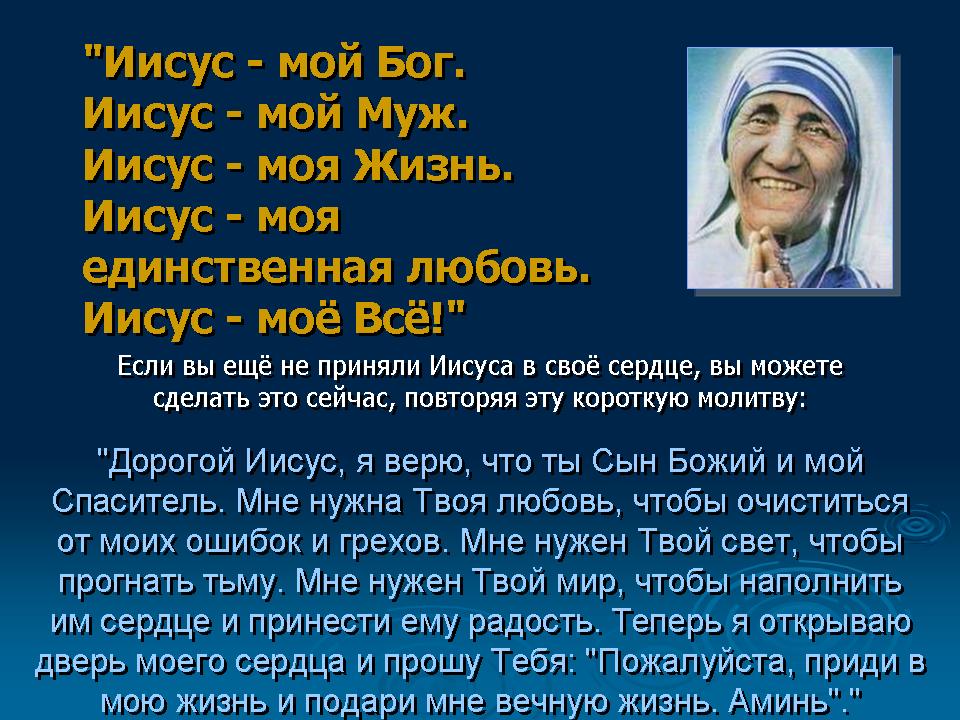 "Иисус - мой Бог.
Иисус - мой Муж.
Иисус - моя Жизнь.
Иисус - моя единственная любовь.
Иисус - моё Всё!"

Если вы ещё не приняли Иисуса в своё сердце, вы можете сделать это сейчас, повторяя эту короткую молитву:

"Дорогой Иисус, я верю, что ты Сын Божий и мой Спаситель. Мне нужна Твоя любовь, чтобы очиститься от моих ошибок и грехов. Мне нужен Твой свет, чтобы прогнать тьму. Мне нужен Твой мир, чтобы наполнить им сердце и принести ему радость. Теперь я открываю дверь моего сердца и прошу Тебя: "Пожалуйста, приди в мою жизнь и подари мне вечную жизнь. Аминь"."